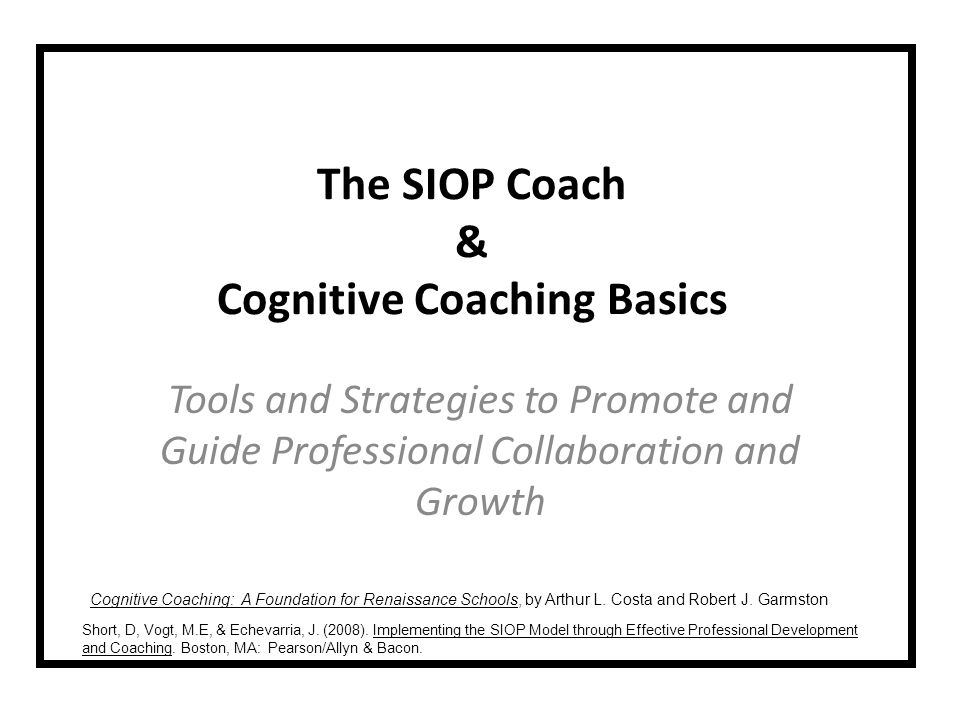 The SIOP Coach
&
Cognitive Coaching Basics

Tools and Strategies to Promote and Guide Professional Collaboration and Growth

Cognitive Coaching: A Foundation for Renaissance Schools, by Arthur L. Costa and Robert J. Garmston

Short, D, Vogt, M.E, & Echevarria, J. (2008). Implementing the SIOP Model through Effective Professional Development and Coaching. Boston, MA: Pearson/Allyn & Bacon.